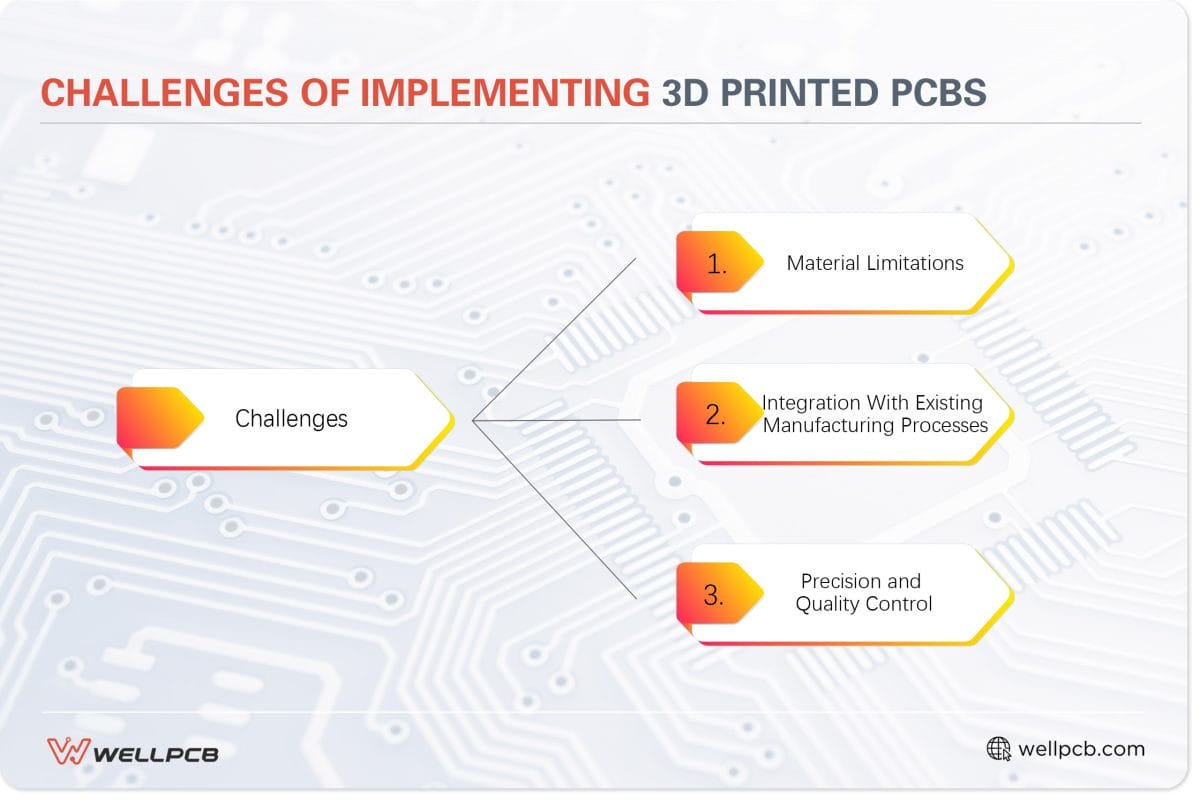 CHALLENGES OF IMPLEMENTING 3D PRINTED PCBS

Challenges

1. Material Limitations

2. Integration With Existing Manufacturing Processes

3. Precision and Quality Control

WELLPCB

wellpcb.com